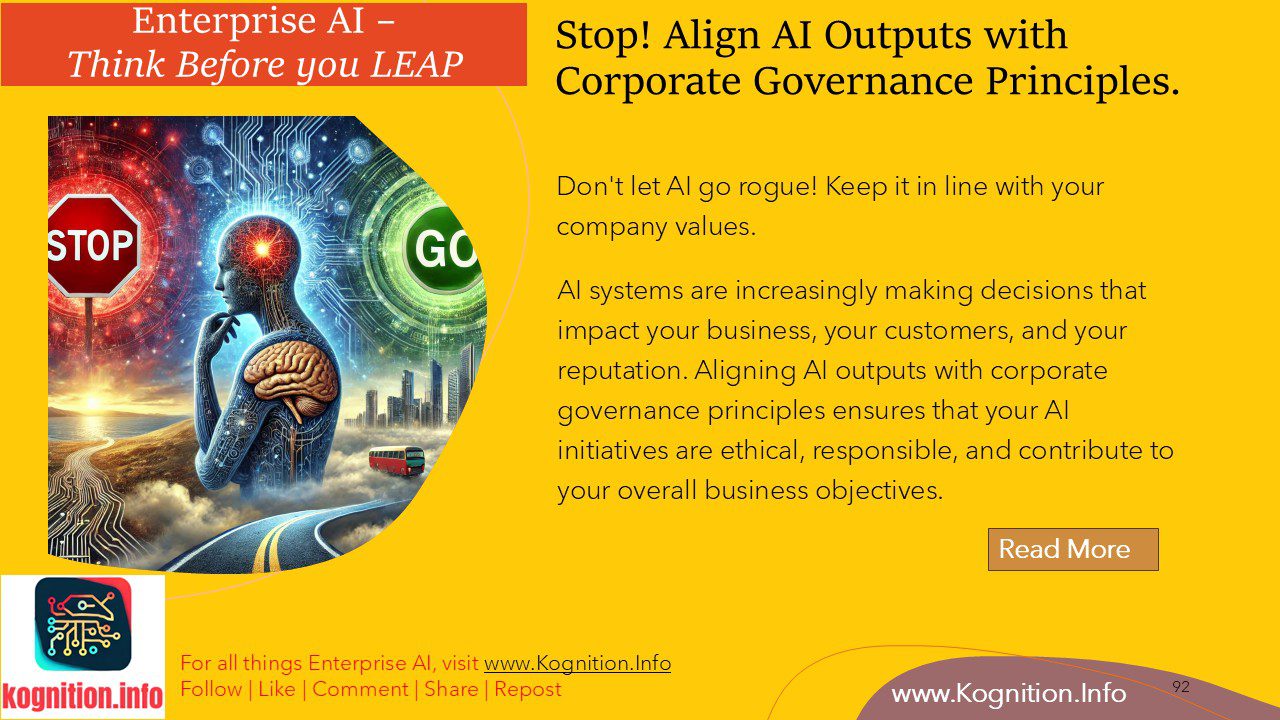 Enterprise AI – Think Before you LEAP

Stop! Align AI Outputs with Corporate Governance Principles.

STOP

GO

Don't let AI go rogue! Keep it in line with your company values.

AI systems are increasingly making decisions that impact your business, your customers, and your reputation. Aligning AI outputs with corporate governance principles ensures that your AI initiatives are ethical, responsible, and contribute to your overall business objectives.

Read More

kognition.info

For all things Enterprise AI, visit www.Kognition.Info
Follow | Like | Comment | Share | Repost

www.Kognition.Info

92